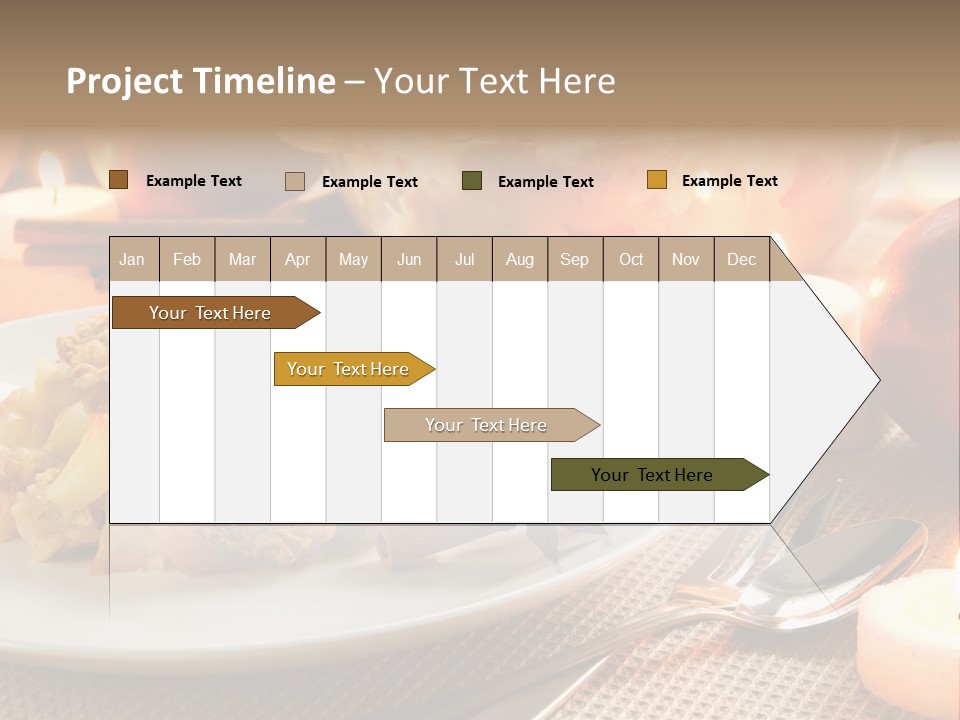 Project Timeline – Your Text Here

Example Text
Example Text
Example Text
Example Text

| Jan | Feb | Mar | Apr | May | Jun | Jul | Aug | Sep | Oct | Nov | Dec |
|---|---|---|---|---|---|---|---|---|---|---|---|

Your Text Here

Your Text Here

Your Text Here

Your Text Here